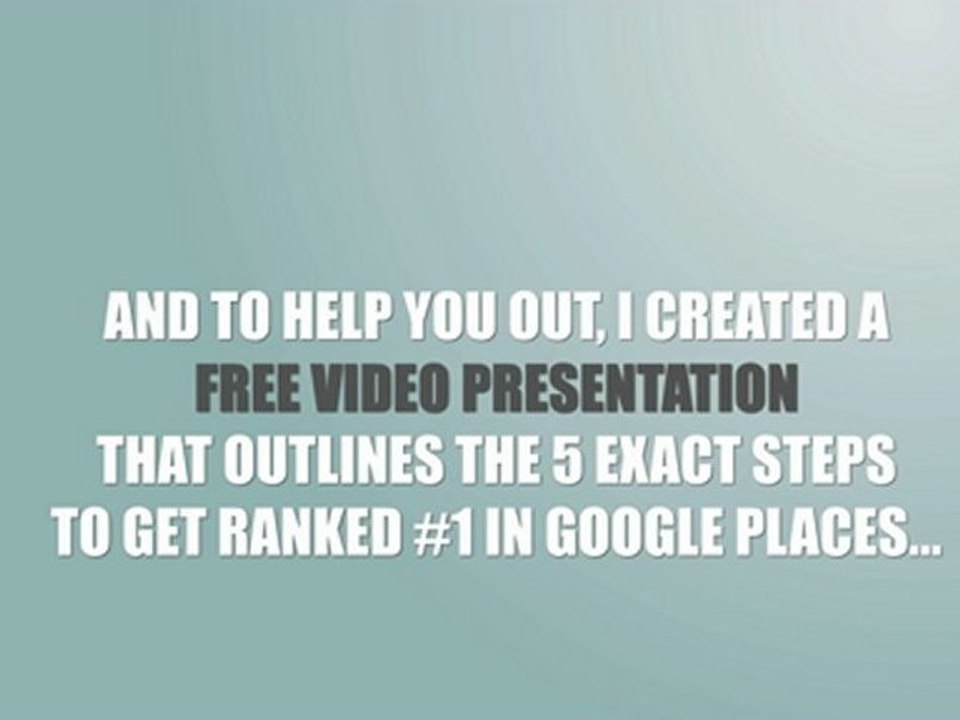 AND TO HELP YOU OUT, I CREATED A FREE VIDEO PRESENTATION THAT OUTLINES THE 5 EXACT STEPS TO GET RANKED #1 IN GOOGLE PLACES...